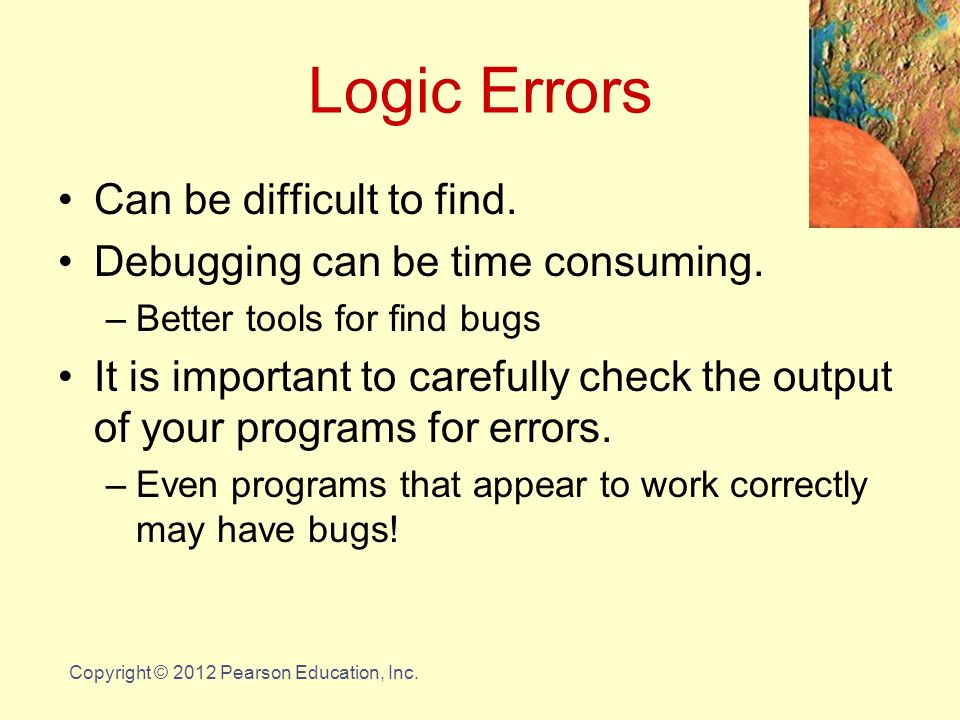 Logic Errors

• Can be difficult to find.
• Debugging can be time consuming.
– Better tools for find bugs
• It is important to carefully check the output of your programs for errors.
– Even programs that appear to work correctly may have bugs!

Copyright © 2012 Pearson Education, Inc.